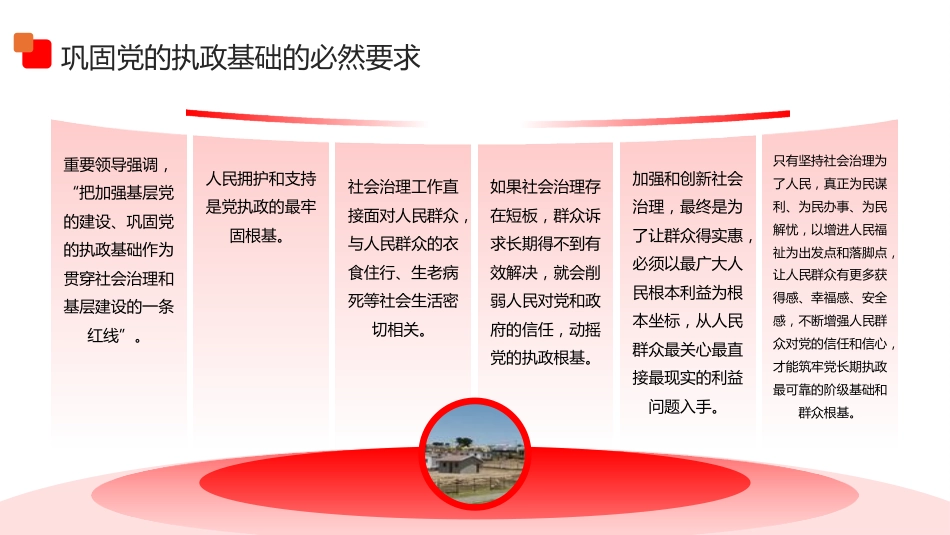 巩固党的执政基础的必然要求

重要领导强调，“把加强基层党的建设、巩固党的执政基础作为贯穿社会治理和基层建设的一条红线”。

人民拥护和支持是党执政的最牢固根基。

社会治理工作直接面对人民群众，与人民群众的衣食住行、生老病死等社会生活密切相关。

如果社会治理存在短板，群众诉求长期得不到有效解决，就会削弱人民对党和政府的信任，动摇党的执政根基。

加强和创新社会治理，最终是为了让群众得实惠，必须以最广大人民根本利益为根本坐标，从人民群众最关心最直接最现实的利益问题入手。

只有坚持社会治理为了人民，真正为民谋利、为民办事、为民解忧，以增进人民福祉为出发点和落脚点，让人民群众有更多获得感、幸福感、安全感，不断增强人民群众对党的信任和信心，才能筑牢党长期执政最可靠的阶级基础和群众根基。